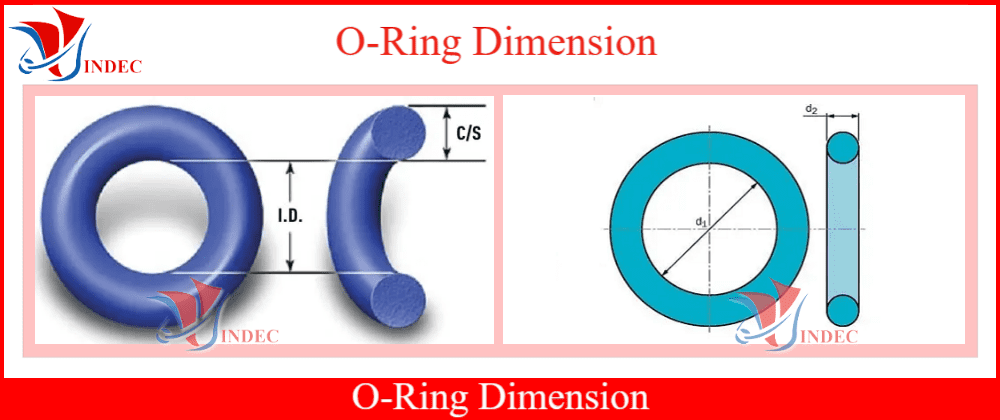 INDEC

O-Ring Dimension

C/S

I.D.

INDEC

$d_2$

$d_1$

INDEC

O-Ring Dimension